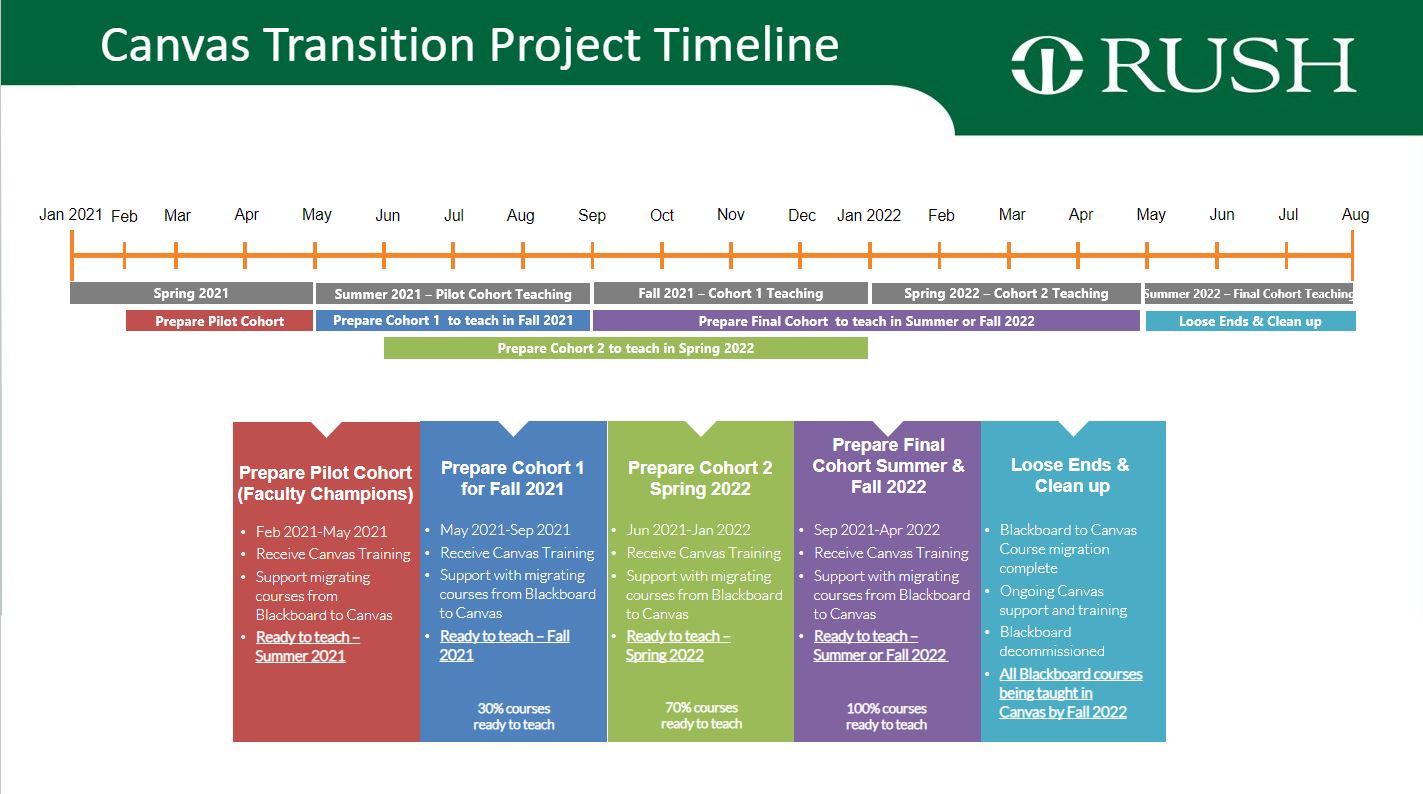 Canvas Transition Project Timeline

RUSH

Jan 2021 Feb Mar Apr May Jun Jul Aug Sep Oct Nov Dec Jan 2022 Feb Mar Apr May Jun Jul Aug

Spring 2021
Summer 2021 – Pilot Cohort Teaching
Fall 2021 – Cohort 1 Teaching
Spring 2022 – Cohort 2 Teaching
Summer 2022 – Final Cohort Teaching

Prepare Pilot Cohort
Prepare Cohort 1 to teach in Fall 2021
Prepare Final Cohort to teach in Summer or Fall 2022
Loose Ends & Clean up

Prepare Cohort 2 to teach in Spring 2022

Prepare Pilot Cohort (Faculty Champions)
• Feb 2021-May 2021
• Receive Canvas Training
• Support migrating courses from Blackboard to Canvas
• Ready to teach – Summer 2021

Prepare Cohort 1 for Fall 2021
• May 2021-Sep 2021
• Receive Canvas Training
• Support with migrating courses from Blackboard to Canvas
• Ready to teach – Fall 2021

30% courses ready to teach

Prepare Cohort 2 Spring 2022
• Jun 2021-Jan 2022
• Receive Canvas Training
• Support with migrating courses from Blackboard to Canvas
• Ready to teach – Spring 2022

70% courses ready to teach

Prepare Final Cohort Summer & Fall 2022
• Sep 2021-Apr 2022
• Receive Canvas Training
• Support with migrating courses from Blackboard to Canvas
• Ready to teach – Summer or Fall 2022

100% courses ready to teach

Loose Ends & Clean up
• Blackboard to Canvas Course migration complete
• Ongoing Canvas support and training
• Blackboard decommissioned
• All Blackboard courses being taught in Canvas by Fall 2022